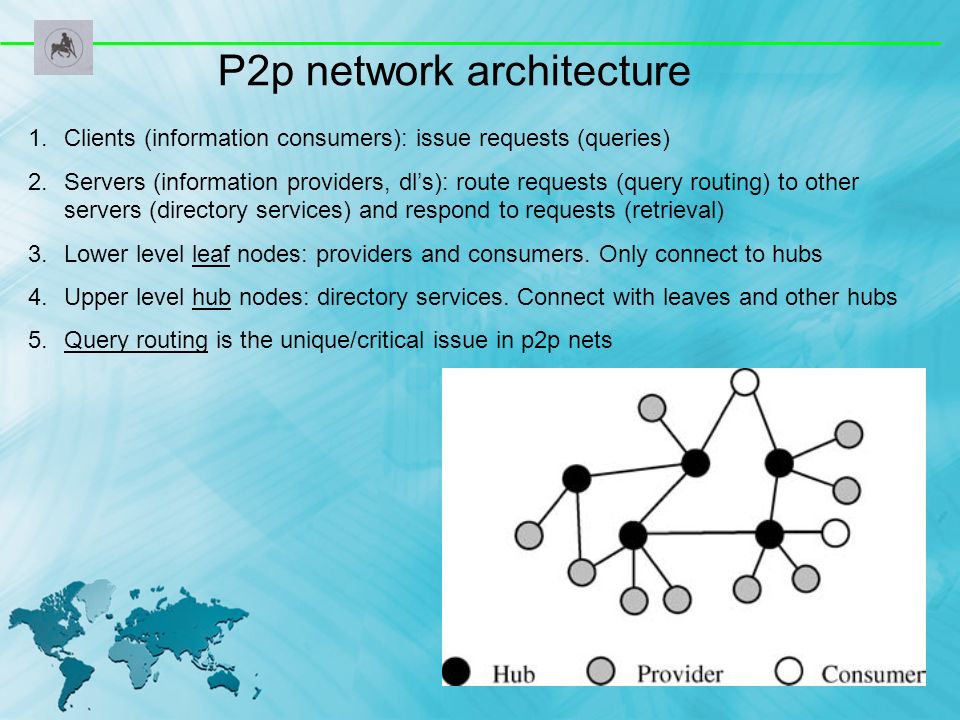 P2p network architecture

1. Clients (information consumers): issue requests (queries)

2. Servers (information providers, dl's): route requests (query routing) to other servers (directory services) and respond to requests (retrieval)

3. Lower level leaf nodes: providers and consumers. Only connect to hubs

4. Upper level hub nodes: directory services. Connect with leaves and other hubs

5. Query routing is the unique/critical issue in p2p nets

Hub Provider Consumer